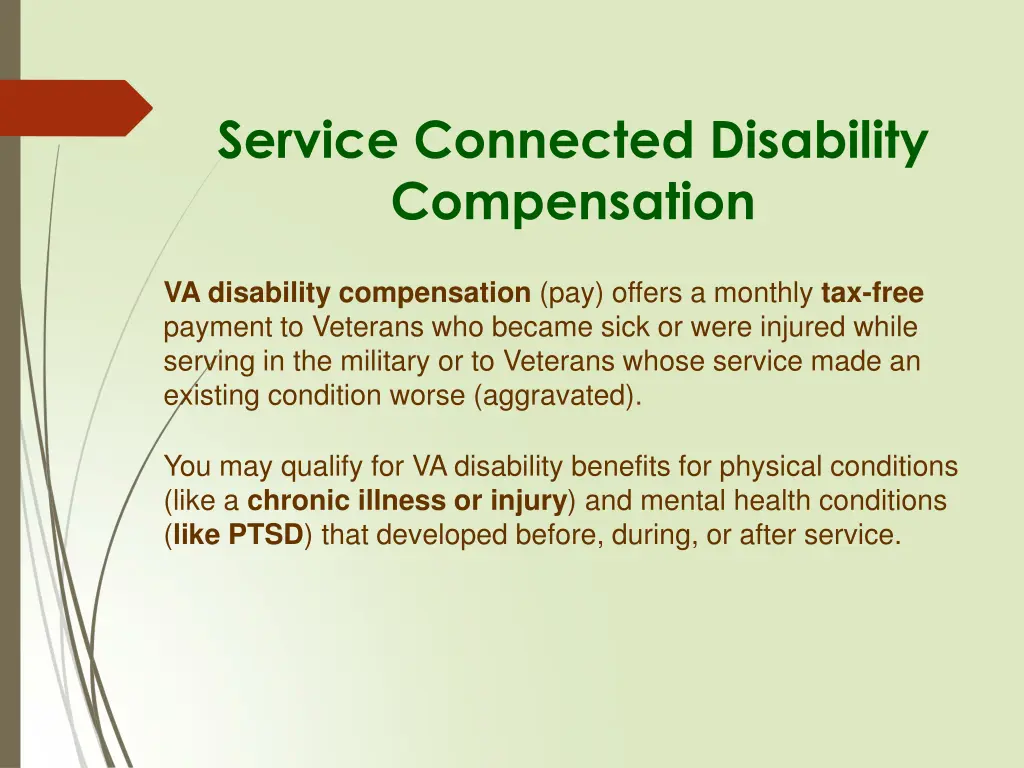 Service Connected Disability Compensation

VA disability compensation (pay) offers a monthly tax-free payment to Veterans who became sick or were injured while serving in the military or to Veterans whose service made an existing condition worse (aggravated).

You may qualify for VA disability benefits for physical conditions (like a chronic illness or injury) and mental health conditions (like PTSD) that developed before, during, or after service.